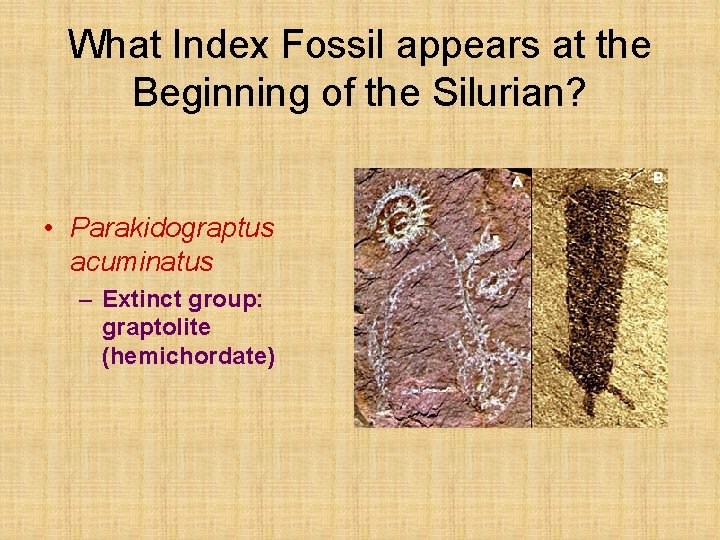 What Index Fossil appears at the Beginning of the Silurian?

• Parakidograptus acuminatus
– Extinct group: graptolite (hemichordate)

A

B